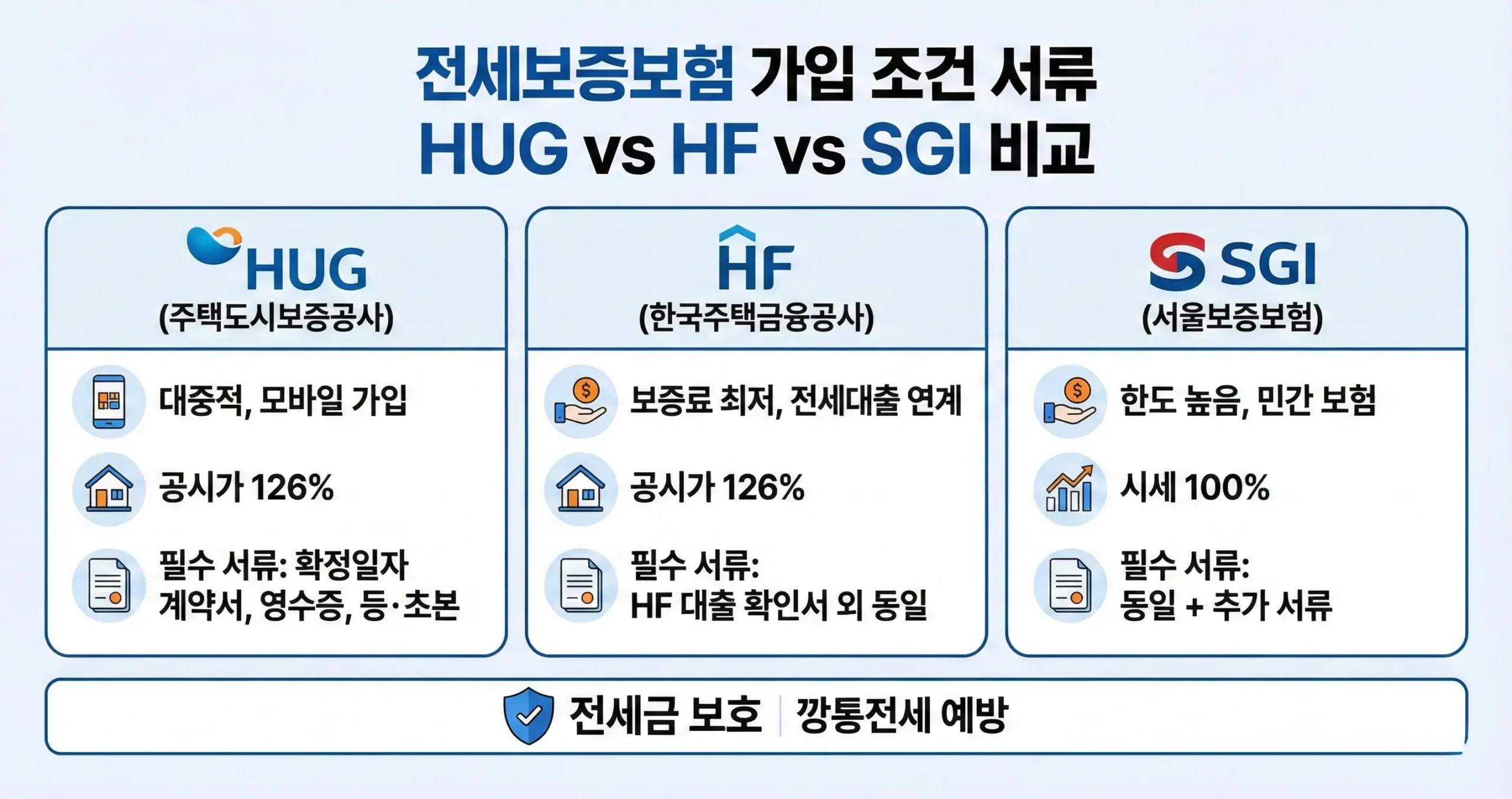 전세보증보험 가입 조건 서류
HUG vs HF vs SGI 비교

HUG
(주택도시보증공사)

대중적, 모바일 가입

공시가 126%

필수 서류: 확정일자 계약서, 영수증, 등·초본

HF
(한국주택금융공사)

보증료 최저, 전세대출 연계

공시가 126%

필수 서류:
HF 대출 확인서 외 동일

SGI
(서울보증보험)

한도 높음, 민간 보험

시세 100%

필수 서류:
동일 + 추가 서류

전세금 보호 | 깡통전세 예방